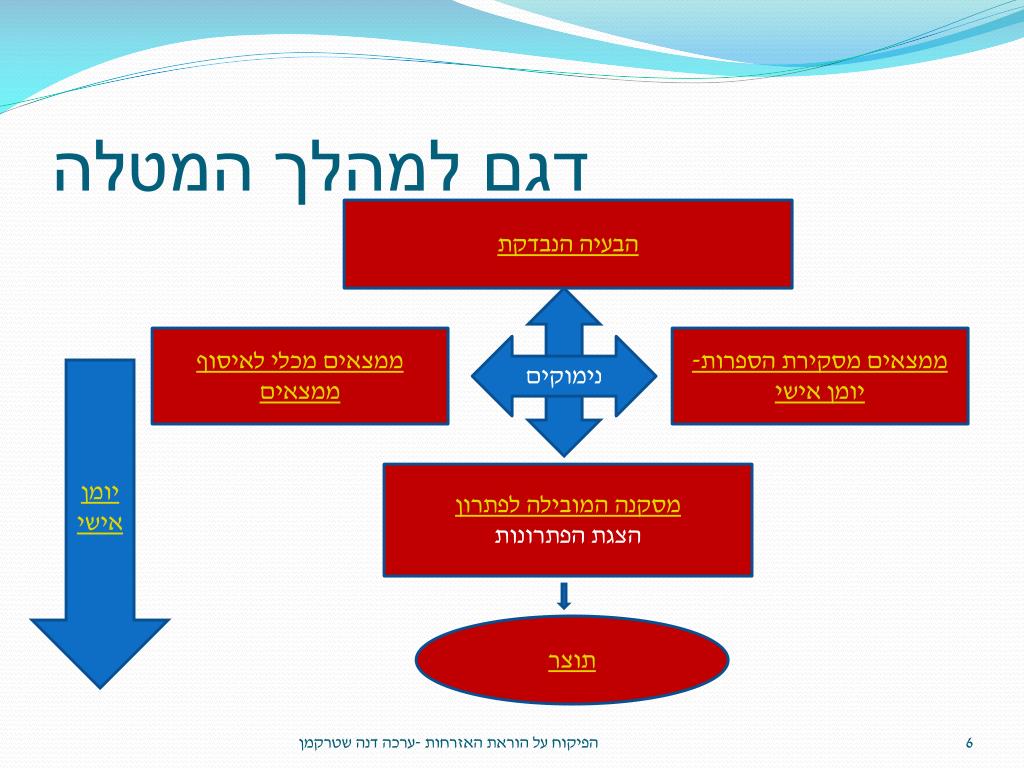 דגם למהלך המטלה

הבעיה הנבדקת

ממצאים מסקירת הספרות- יומן אישי

נימוקים

ממצאים מכלי לאיסוף ממצאים

יומן אישי

מסקנה המובילה לפתרון
הצגת הפתרונות

תוצר

הפיקוח על הוראת האזרחות -ערכה דנה שטרקמן

6